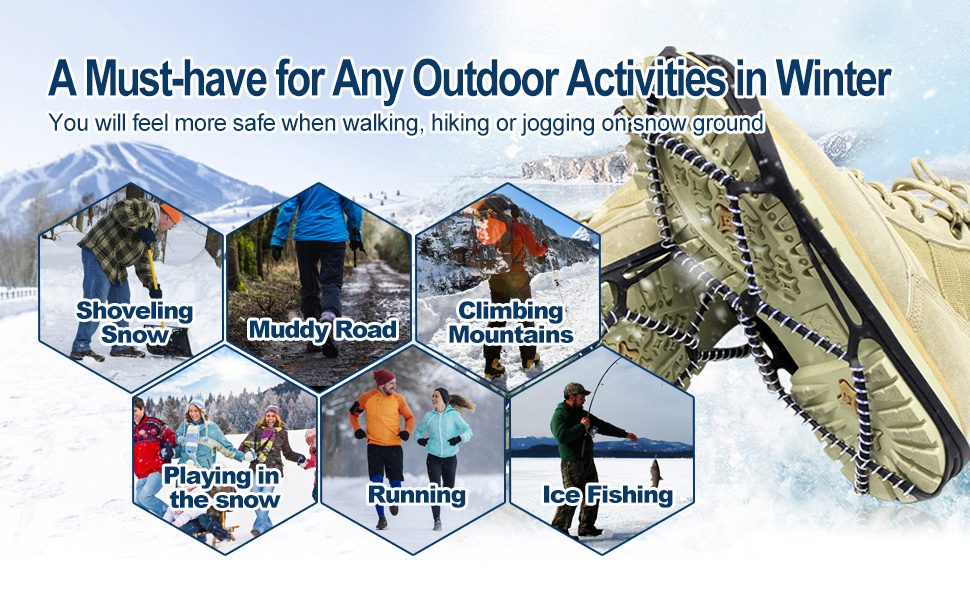 A Must-have for Any Outdoor Activities in Winter
You will feel more safe when walking, hiking or jogging on snow ground

Shoveling Snow

Muddy Road

Climbing Mountains

Playing in the snow

Running

Ice Fishing